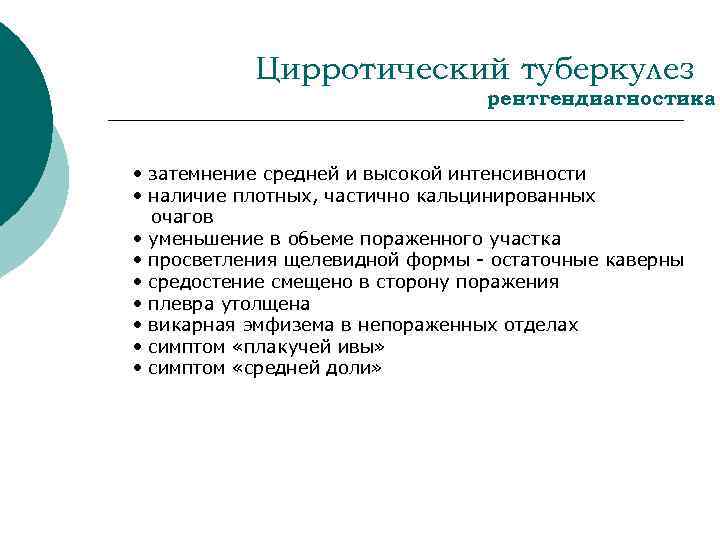 Цирротический туберкулез
рентгендиагностика

• затемнение средней и высокой интенсивности
• наличие плотных, частично кальцинированных очагов
• уменьшение в обьеме пораженного участка
• просветления щелевидной формы - остаточные каверны
• средостение смещено в сторону поражения
• плевра утолщена
• викарная эмфизема в непораженных отделах
• симптом «плакучей ивы»
• симптом «средней доли»